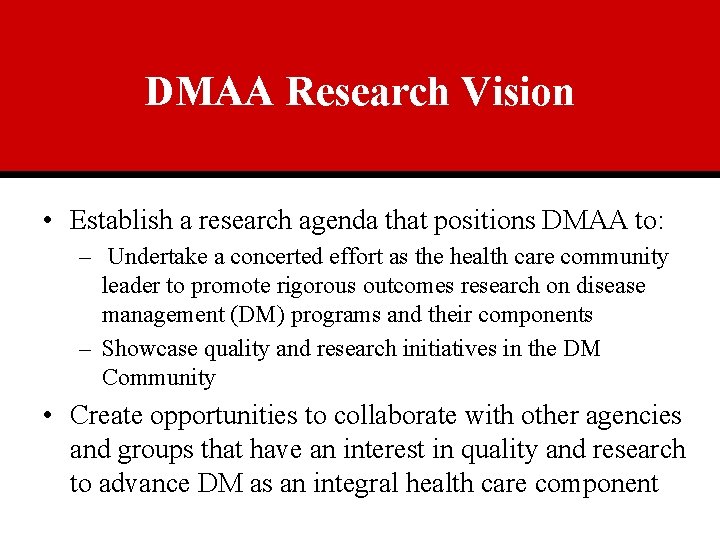 DMAA Research Vision

• Establish a research agenda that positions DMAA to:
– Undertake a concerted effort as the health care community leader to promote rigorous outcomes research on disease management (DM) programs and their components
– Showcase quality and research initiatives in the DM Community

• Create opportunities to collaborate with other agencies and groups that have an interest in quality and research to advance DM as an integral health care component